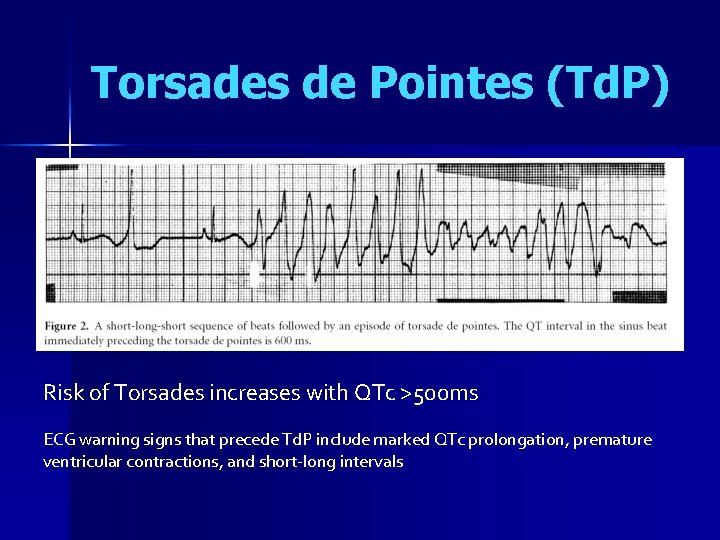 Torsades de Pointes (TdP)

Figure 2. A short-long-short sequence of beats followed by an episode of torsade de pointes. The QT interval in the sinus beat immediately preceding the torsade de pointes is 600 ms.

Risk of Torsades increases with QTc >500ms

ECG warning signs that precede TdP include marked QTc prolongation, premature ventricular contractions, and short-long intervals